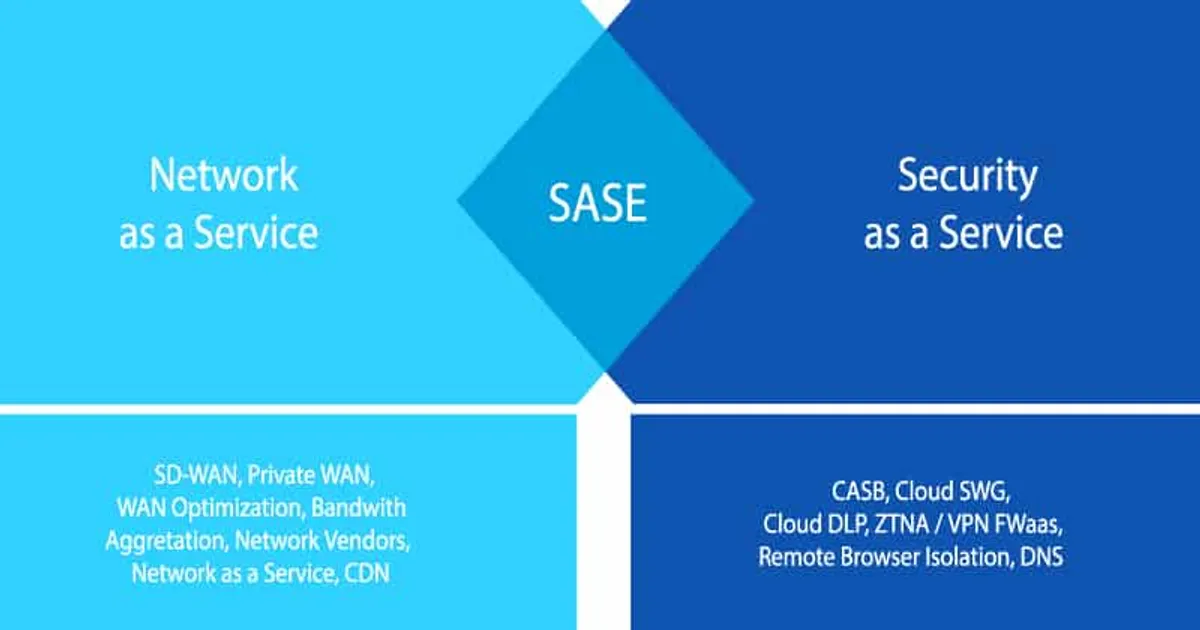 Network as a Service

SASE

Security as a Service

SD-WAN, Private WAN, WAN Optimization, Bandwith Aggretation, Network Vendors, Network as a Service, CDN

CASB, Cloud SWG, Cloud DLP, ZTNA / VPN FWaas, Remote Browser Isolation, DNS